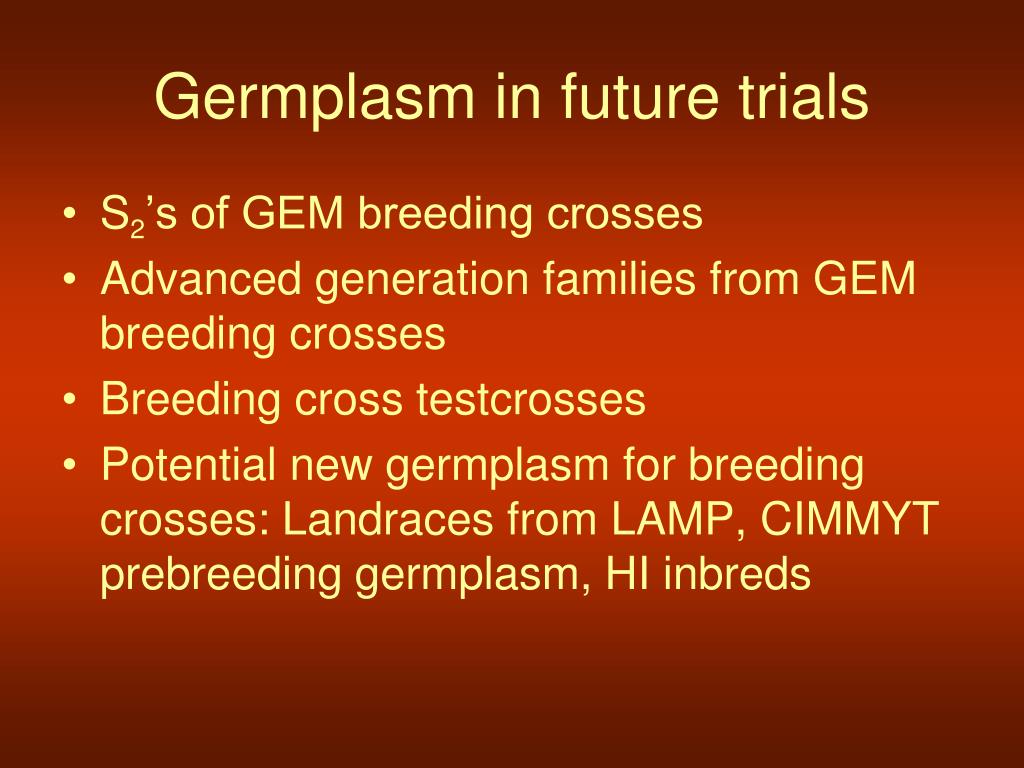 Germplasm in future trials

• $S_2$'s of GEM breeding crosses
• Advanced generation families from GEM breeding crosses
• Breeding cross testcrosses
• Potential new germplasm for breeding crosses: Landraces from LAMP, CIMMYT prebreeding germplasm, HI inbreds